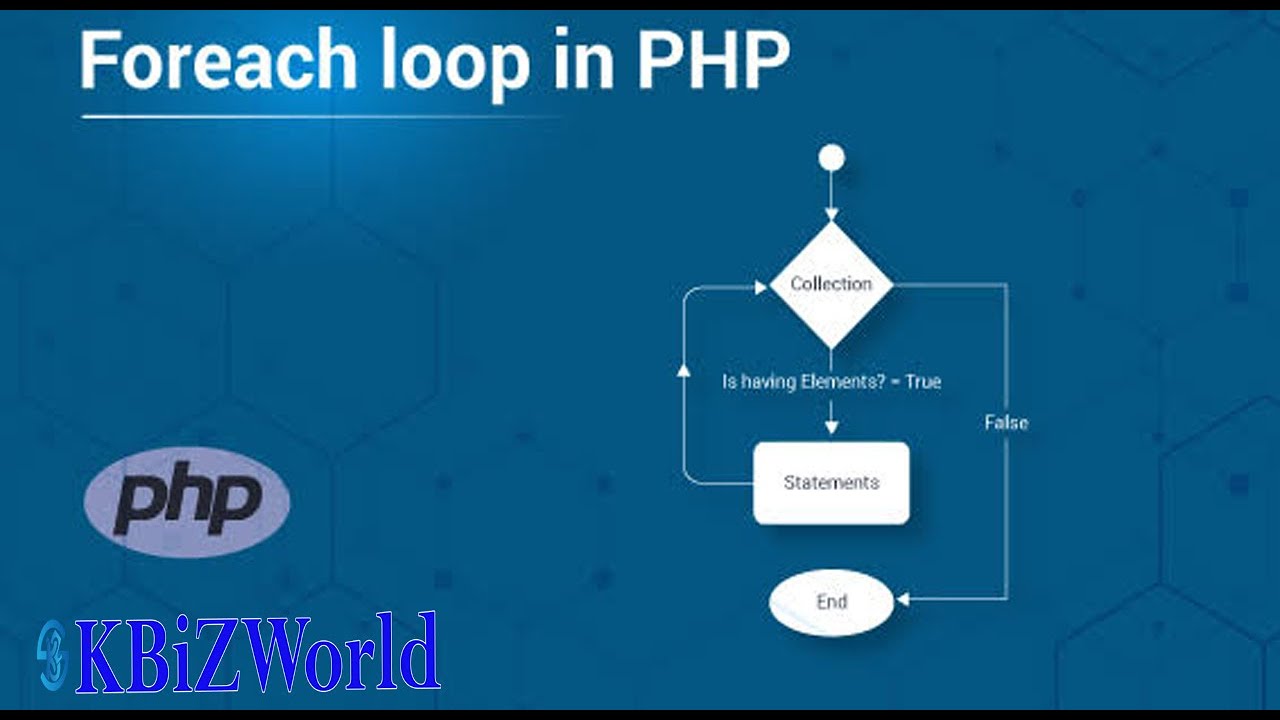 Foreach loop in PHP

Collection

Is having Elements? = True

False

Statements

End

php

KBiZWorld